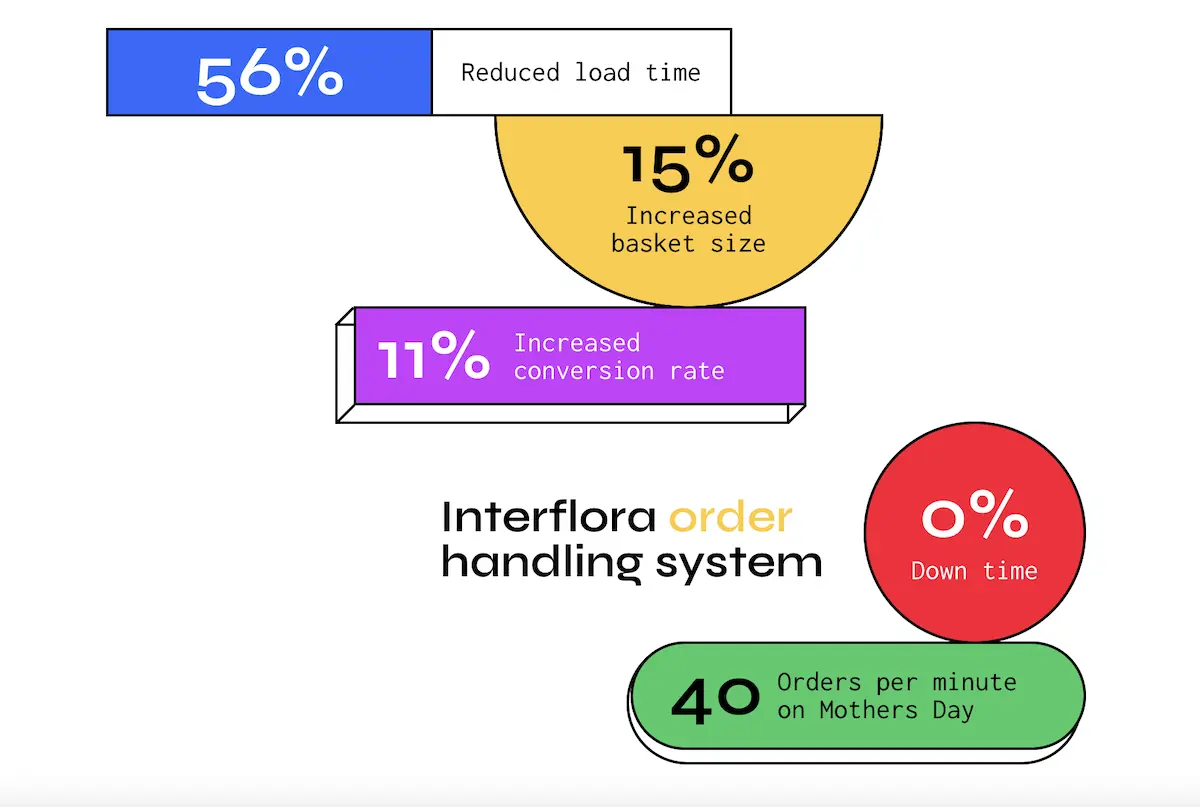 56% Reduced load time

15%
Increased basket size

11% Increased conversion rate

Interflora order handling system

0%
Down time

40 Orders per minute on Mothers Day